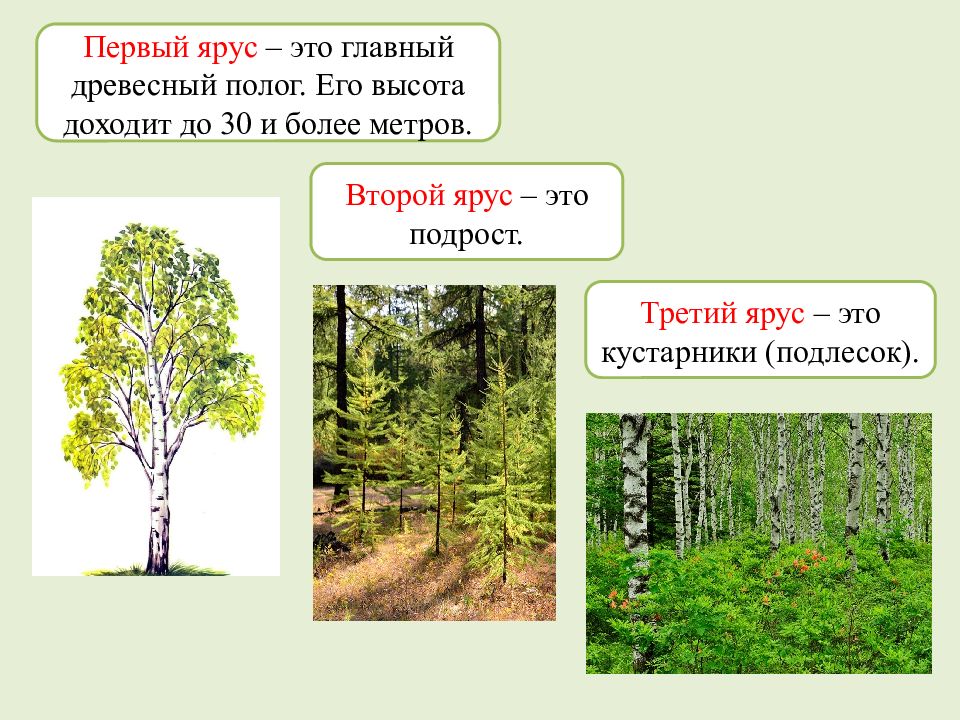 Первый ярус – это главный древесный полог. Его высота доходит до 30 и более метров.

Второй ярус – это подрост.

Третий ярус – это кустарники (подлесок).